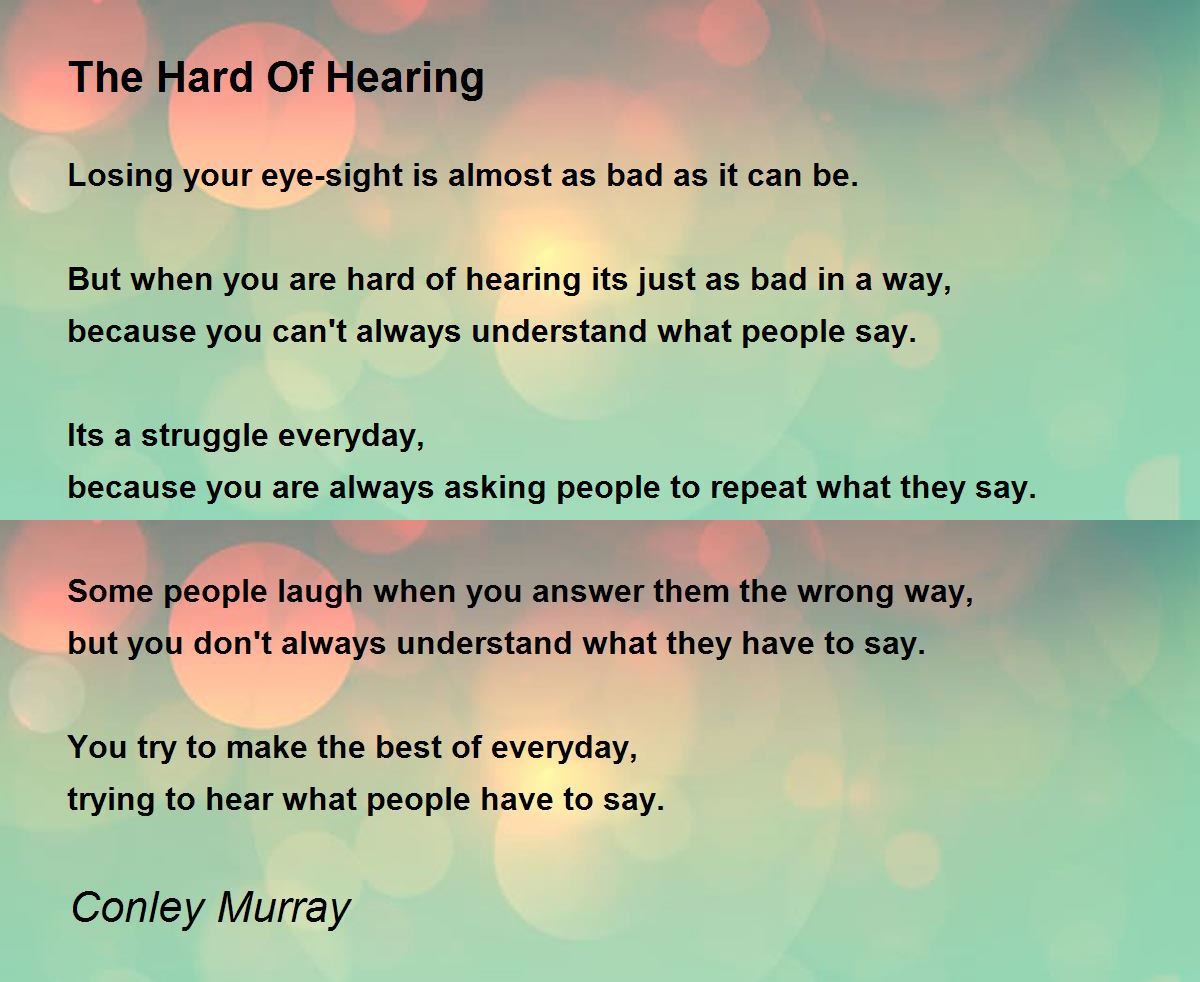 The Hard Of Hearing

Losing your eye-sight is almost as bad as it can be.

But when you are hard of hearing its just as bad in a way,
because you can't always understand what people say.

Its a struggle everyday,
because you are always asking people to repeat what they say.

Some people laugh when you answer them the wrong way,
but you don't always understand what they have to say.

You try to make the best of everyday,
trying to hear what people have to say.

Conley Murray